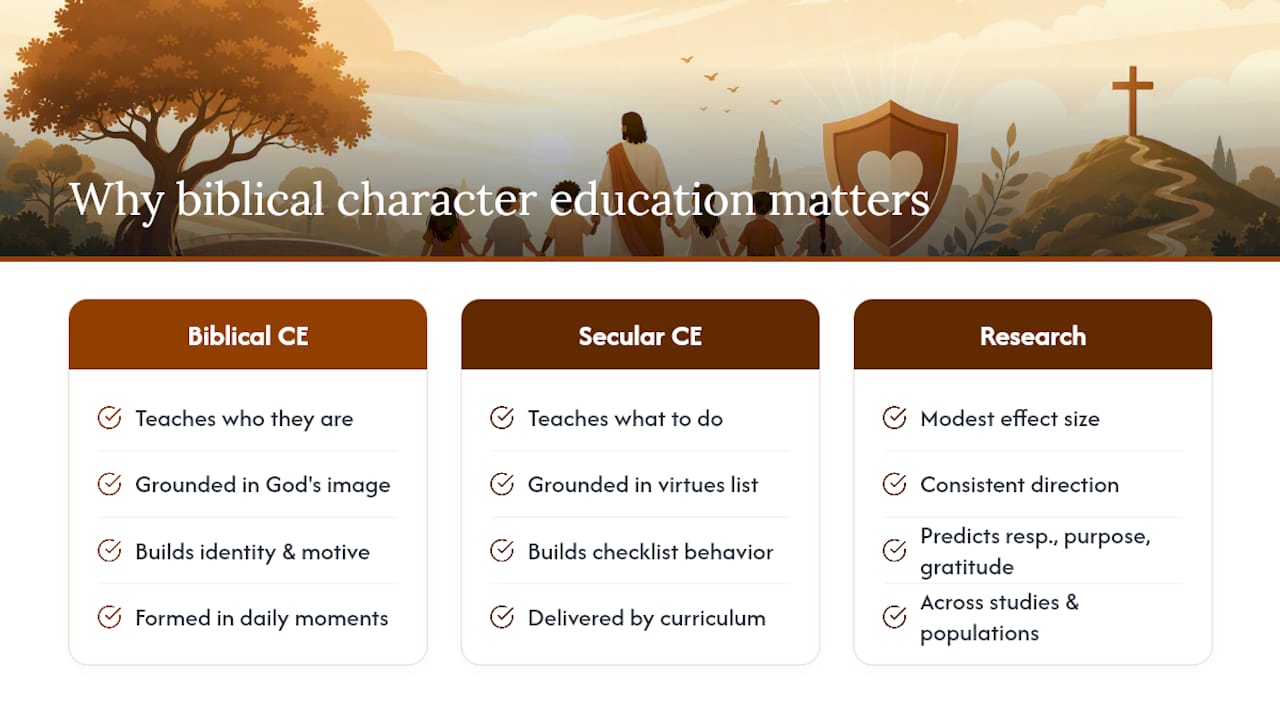 Why biblical character education matters

Biblical CE

Teaches who they are

Grounded in God's image

Builds identity & motive

Formed in daily moments

Secular CE

Teaches what to do

Grounded in virtues list

Builds checklist behavior

Delivered by curriculum

Research

Modest effect size

Consistent direction

Predicts resp., purpose, gratitude

Across studies & populations